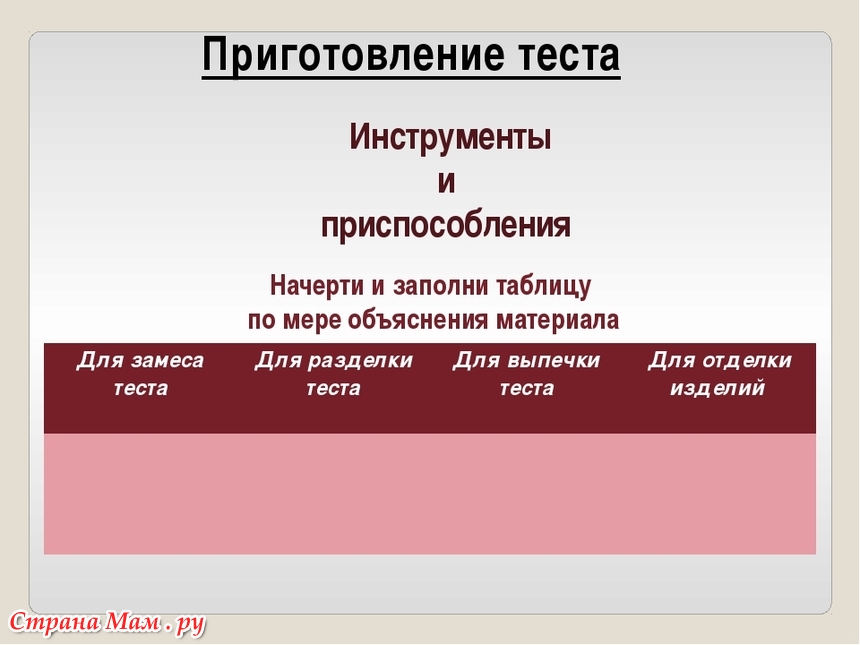 Приготовление теста

Инструменты
и
приспособления

Начерти и заполни таблицу
по мере объяснения материала

| Для замеса теста | Для разделки теста | Для выпечки теста | Для отделки изделий |
|---|---|---|---|
| | | | |

Страна Мам . ру